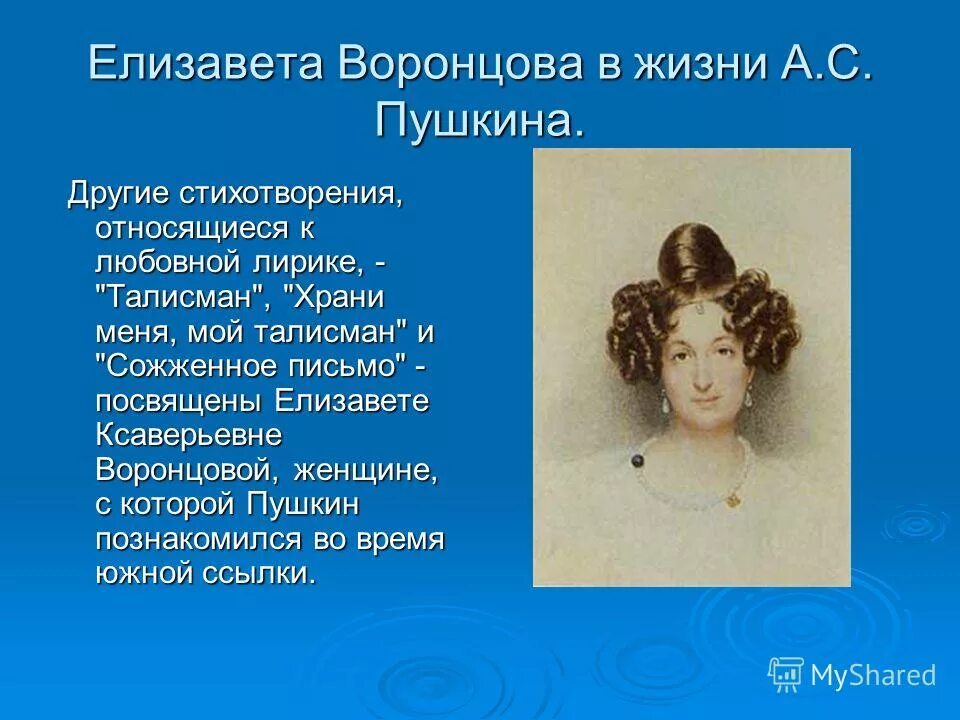 Елизавета Воронцова в жизни А.С. Пушкина.

Другие стихотворения, относящиеся к любовной лирике, - "Талисман", "Храни меня, мой талисман" и "Сожженное письмо" - посвящены Елизавете Ксаверьевне Воронцовой, женщине, с которой Пушкин познакомился во время южной ссылки.

MyShared